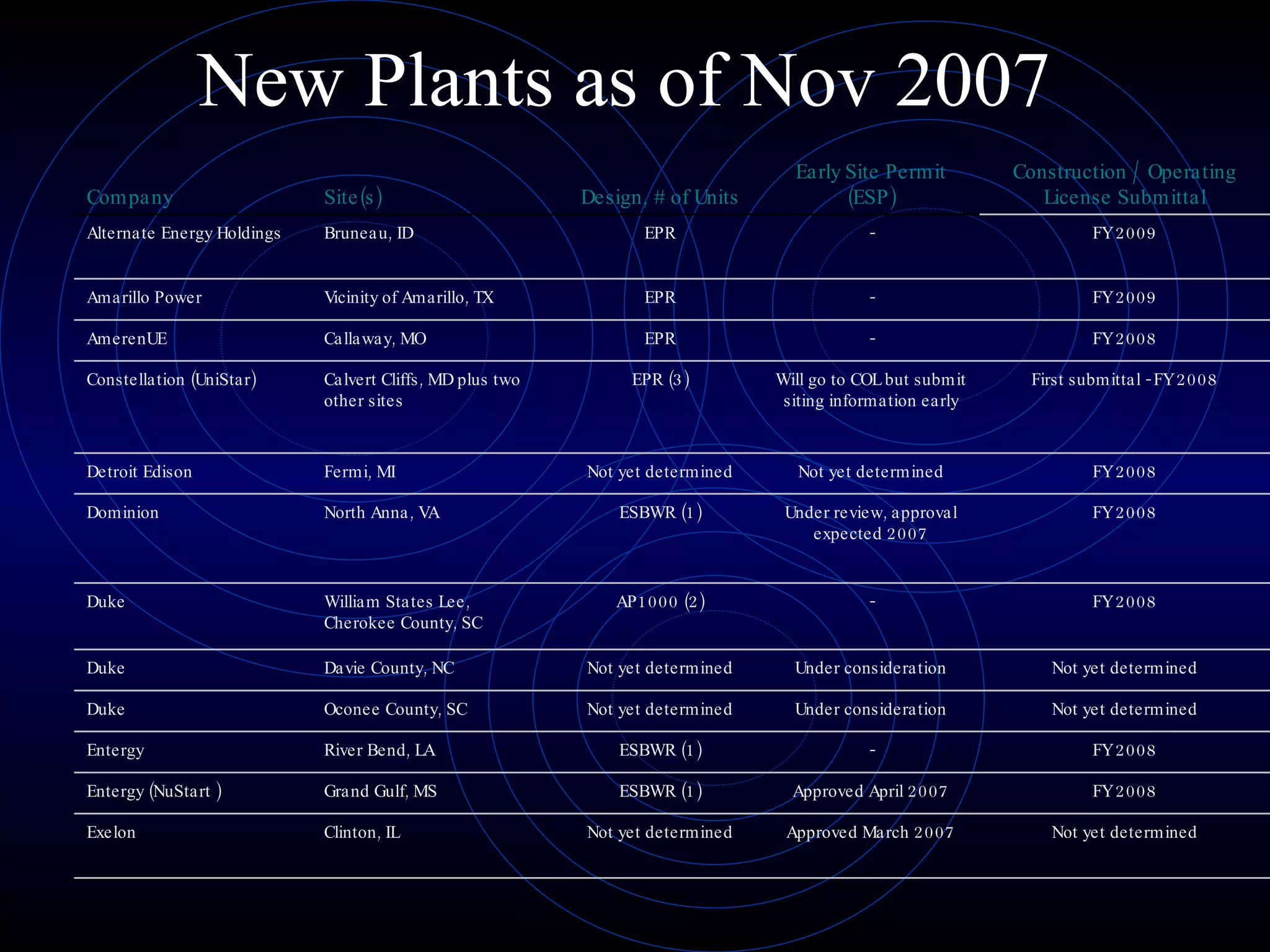 New Plants as of Nov 2007

| Company | Site(s) | Design, # of Units | Early Site Permit (ESP) | Construction / Operating License Submittal |
|---|---|---|---|---|
| Alternate Energy Holdings | Bruneau, ID | EPR | - | FY2009 |
| Amarillo Power | Vicinity of Amarillo, TX | EPR | - | FY2009 |
| AmerenUE | Callaway, MO | EPR | - | FY2008 |
| Constellation (UniStar) | Calvert Cliffs, MD plus two other sites | EPR (3) | Will go to COL but submit siting information early | First submittal - FY2008 |
| Detroit Edison | Fermi, MI | Not yet determined | Not yet determined | FY2008 |
| Dominion | North Anna, VA | ESBWR (1) | Under review, approval expected 2007 | FY2008 |
| Duke | William States Lee, Cherokee County, SC | AP1000 (2) | - | FY2008 |
| Duke | Davie County, NC | Not yet determined | Under consideration | Not yet determined |
| Duke | Oconee County, SC | Not yet determined | Under consideration | Not yet determined |
| Entergy | River Bend, LA | ESBWR (1) | - | FY2008 |
| Entergy (NuStart ) | Grand Gulf, MS | ESBWR (1) | Approved April 2007 | FY2008 |
| Exelon | Clinton, IL | Not yet determined | Approved March 2007 | Not yet determined |